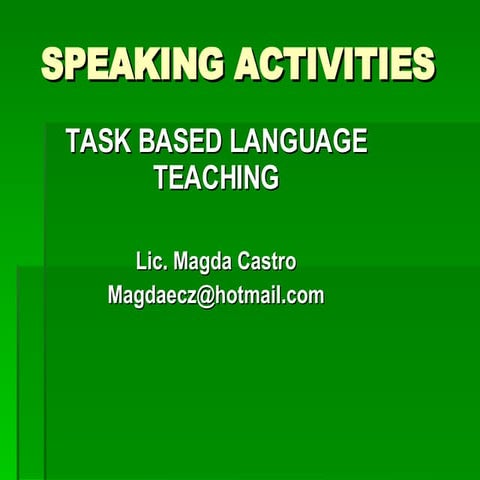 SPEAKING ACTIVITIES

TASK BASED LANGUAGE TEACHING

Lic. Magda Castro
Magdaecz@hotmail.com